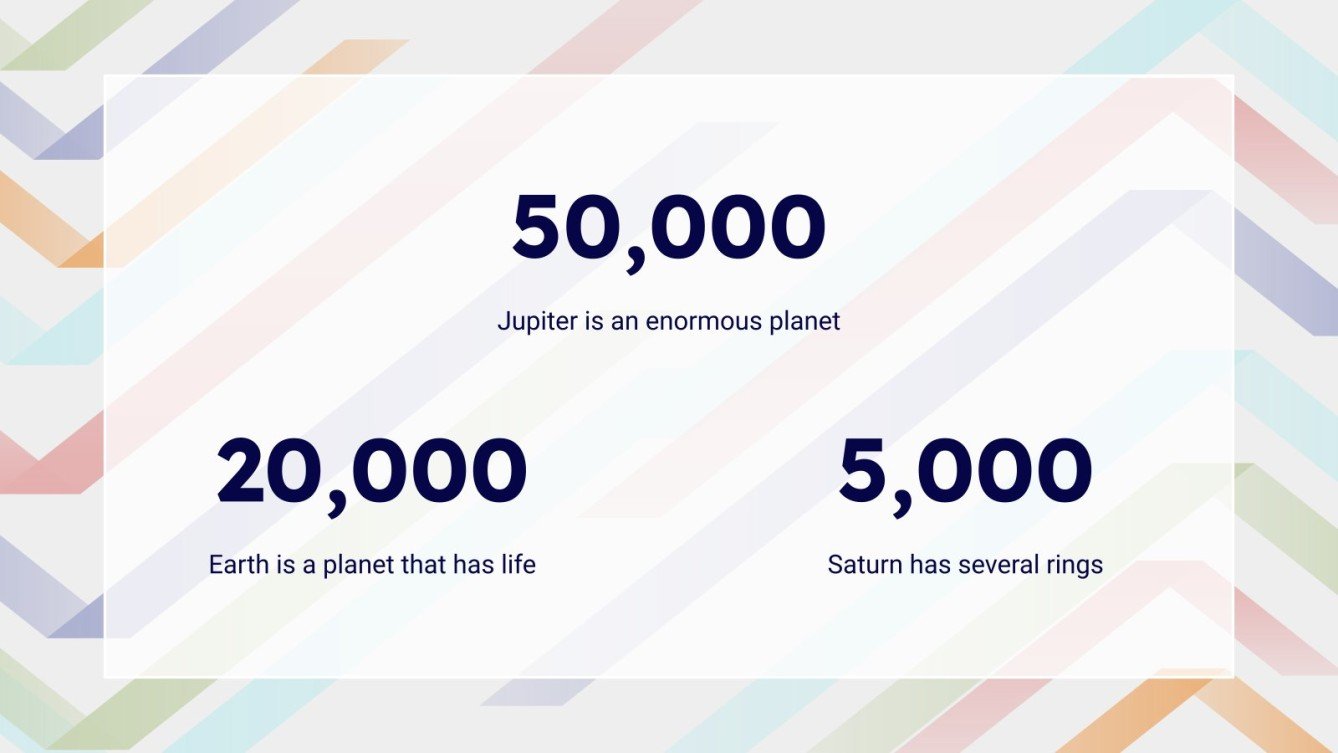 50,000

Jupiter is an enormous planet

20,000

Earth is a planet that has life

5,000

Saturn has several rings